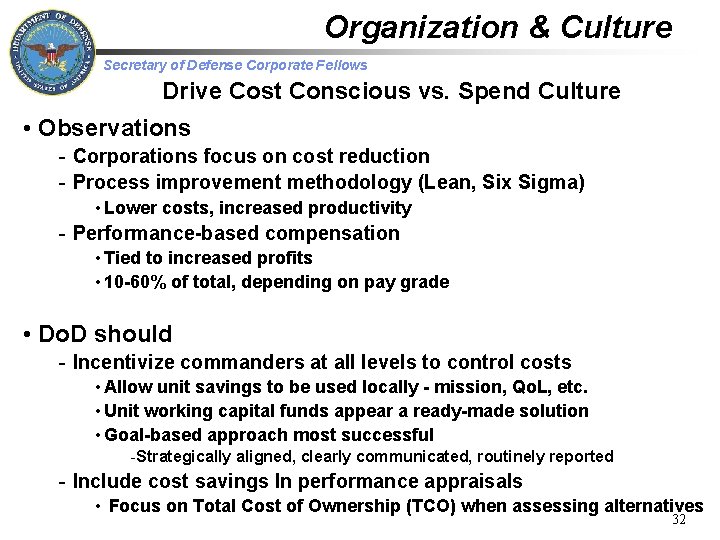 DEPARTMENT OF DEFENSE UNITED STATES OF AMERICA

Organization & Culture

Secretary of Defense Corporate Fellows

Drive Cost Conscious vs. Spend Culture

• Observations
- Corporations focus on cost reduction
- Process improvement methodology (Lean, Six Sigma)
• Lower costs, increased productivity
- Performance-based compensation
• Tied to increased profits
• 10-60% of total, depending on pay grade

• DoD should
- Incentivize commanders at all levels to control costs
• Allow unit savings to be used locally - mission, QoL, etc.
• Unit working capital funds appear a ready-made solution
• Goal-based approach most successful
-Strategically aligned, clearly communicated, routinely reported
- Include cost savings In performance appraisals
• Focus on Total Cost of Ownership (TCO) when assessing alternatives

32